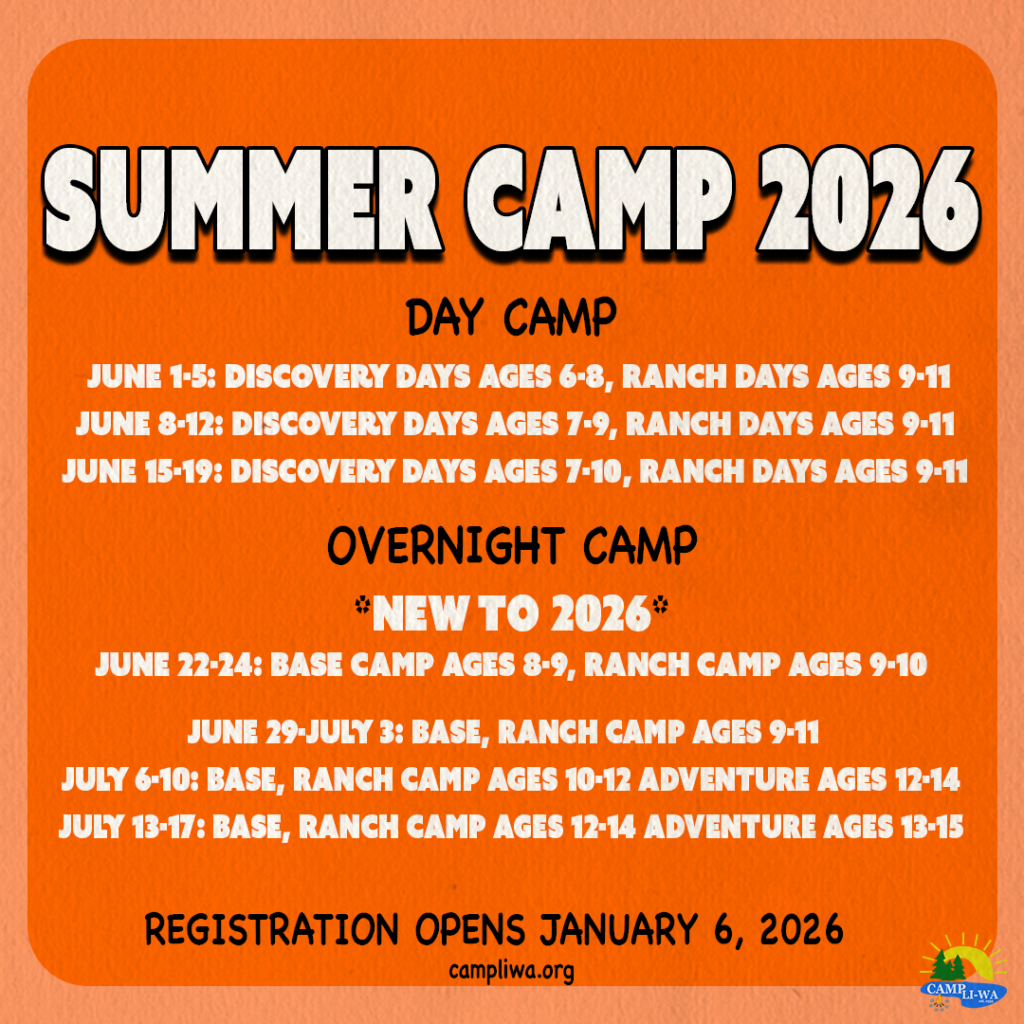 SUMMER CAMP 2026

DAY CAMP

JUNE 1-5: DISCOVERY DAYS AGES 6-8, RANCH DAYS AGES 9-11
JUNE 8-12: DISCOVERY DAYS AGES 7-9, RANCH DAYS AGES 9-11
JUNE 15-19: DISCOVERY DAYS AGES 7-10, RANCH DAYS AGES 9-11

OVERNIGHT CAMP

*NEW TO 2026*
JUNE 22-24: BASE CAMP AGES 8-9, RANCH CAMP AGES 9-10

JUNE 29-JULY 3: BASE, RANCH CAMP AGES 9-11
JULY 6-10: BASE, RANCH CAMP AGES 10-12 ADVENTURE AGES 12-14
JULY 13-17: BASE, RANCH CAMP AGES 12-14 ADVENTURE AGES 13-15

REGISTRATION OPENS JANUARY 6, 2026
campliwa.org

CAMP LI-WA